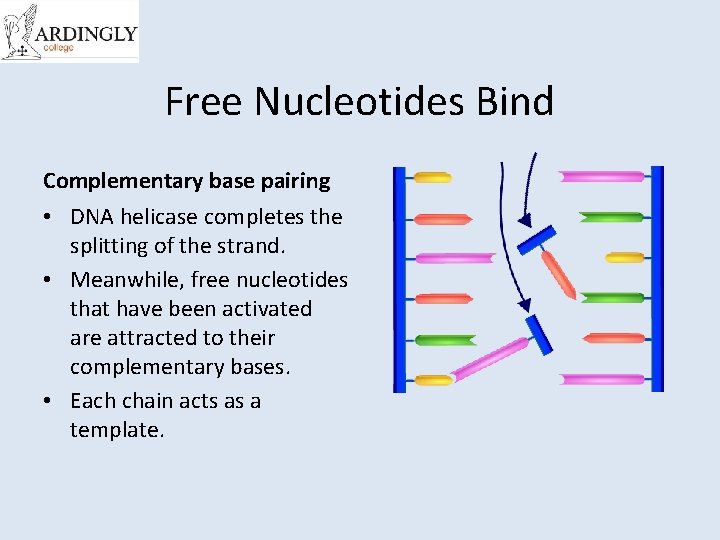 ARDINGLY
college

Free Nucleotides Bind

Complementary base pairing

• DNA helicase completes the splitting of the strand.
• Meanwhile, free nucleotides that have been activated are attracted to their complementary bases.
• Each chain acts as a template.